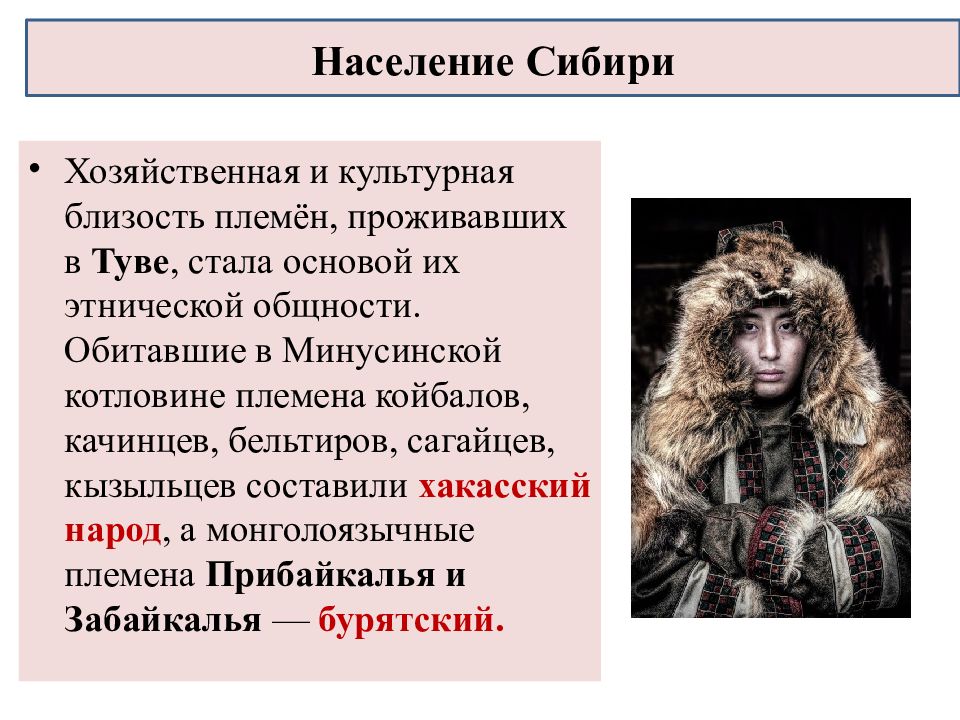 Население Сибири

• Хозяйственная и культурная близость племён, проживавших в Туве, стала основой их этнической общности. Обитавшие в Минусинской котловине племена койбалов, качинцев, бельтиров, сагайцев, кызыльцев составили хакасский народ, а монголоязычные племена Прибайкалья и Забайкалья — бурятский.